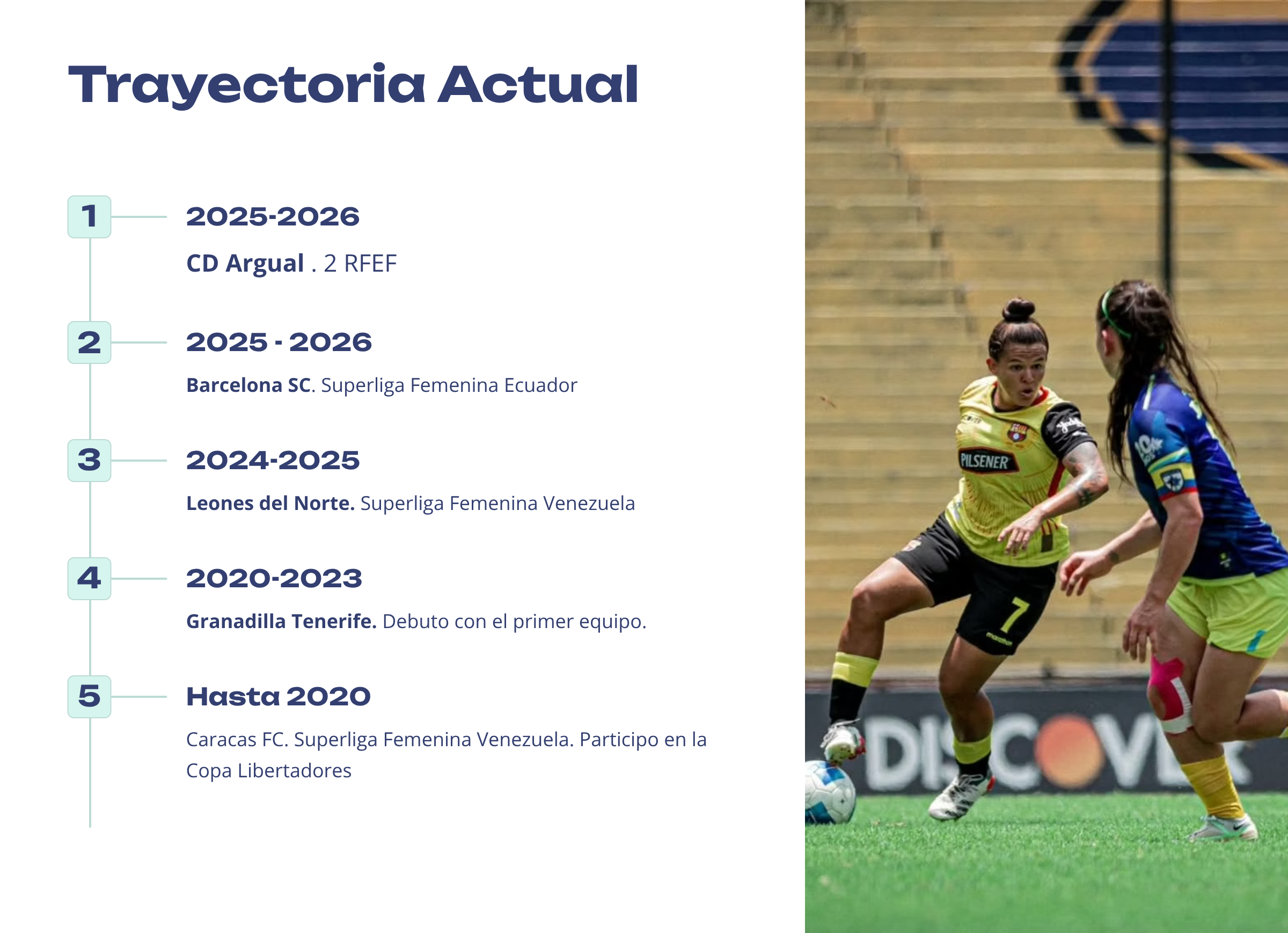 Trayectoria Actual

1

2025-2026

CD Argual . 2 RFEF

2

2025 - 2026

Barcelona SC. Superliga Femenina Ecuador

3

2024-2025

Leones del Norte. Superliga Femenina Venezuela

4

2020-2023

Granadilla Tenerife. Debuto con el primer equipo.

5

Hasta 2020

Caracas FC. Superliga Femenina Venezuela. Participo en la Copa Libertadores

PILSENER

7

DISCOVER